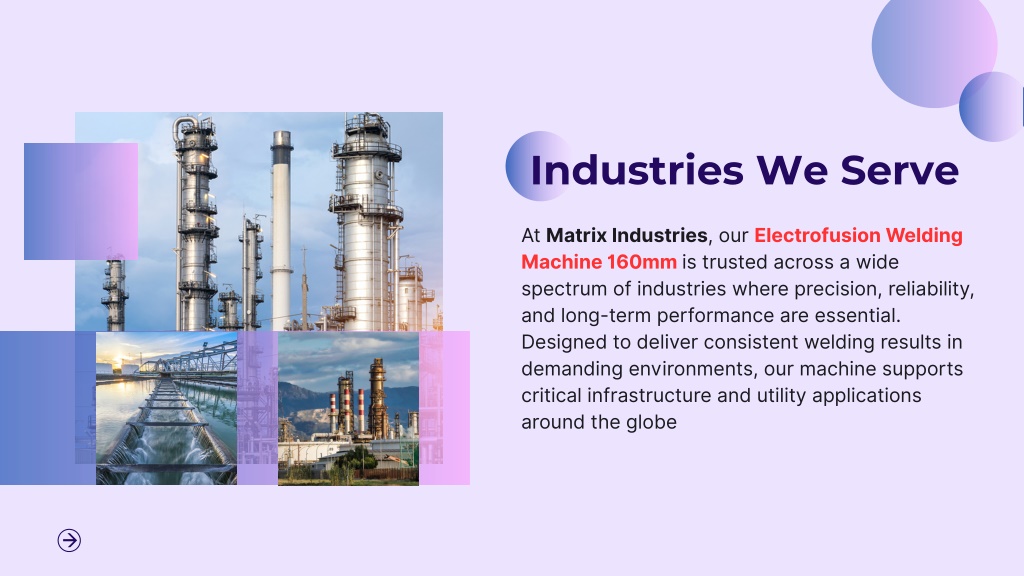 Industries We Serve

At Matrix Industries, our Electrofusion Welding Machine 160mm is trusted across a wide spectrum of industries where precision, reliability, and long-term performance are essential. Designed to deliver consistent welding results in demanding environments, our machine supports critical infrastructure and utility applications around the globe